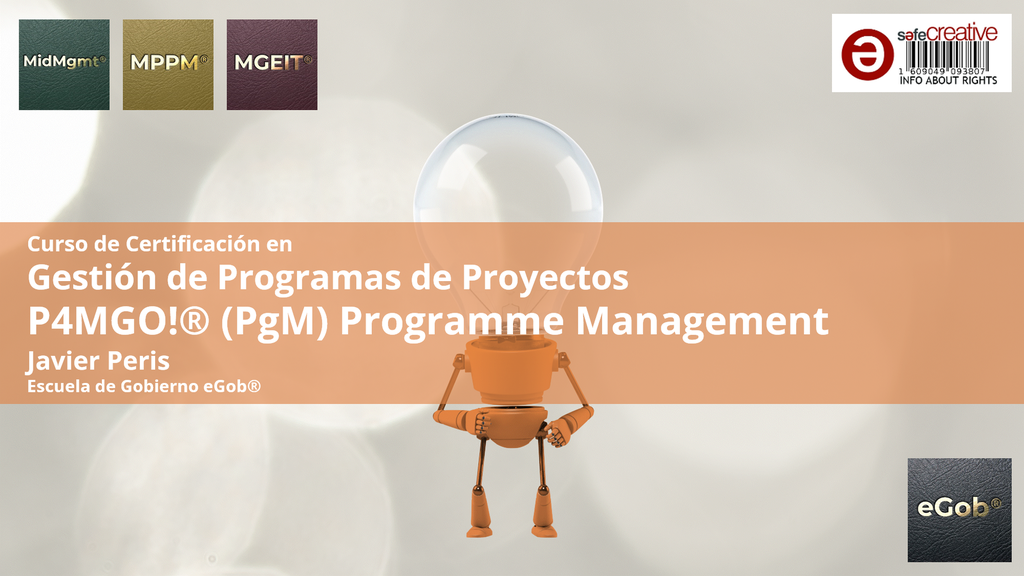 MidMgmt®

MPPM®

MGEIT®

safecreative
1 609049 093807
INFO ABOUT RIGHTS

Curso de Certificación en
Gestión de Programas de Proyectos
P4MGO!® (PgM) Programme Management
Javier Peris
Escuela de Gobierno eGob®

eGob®